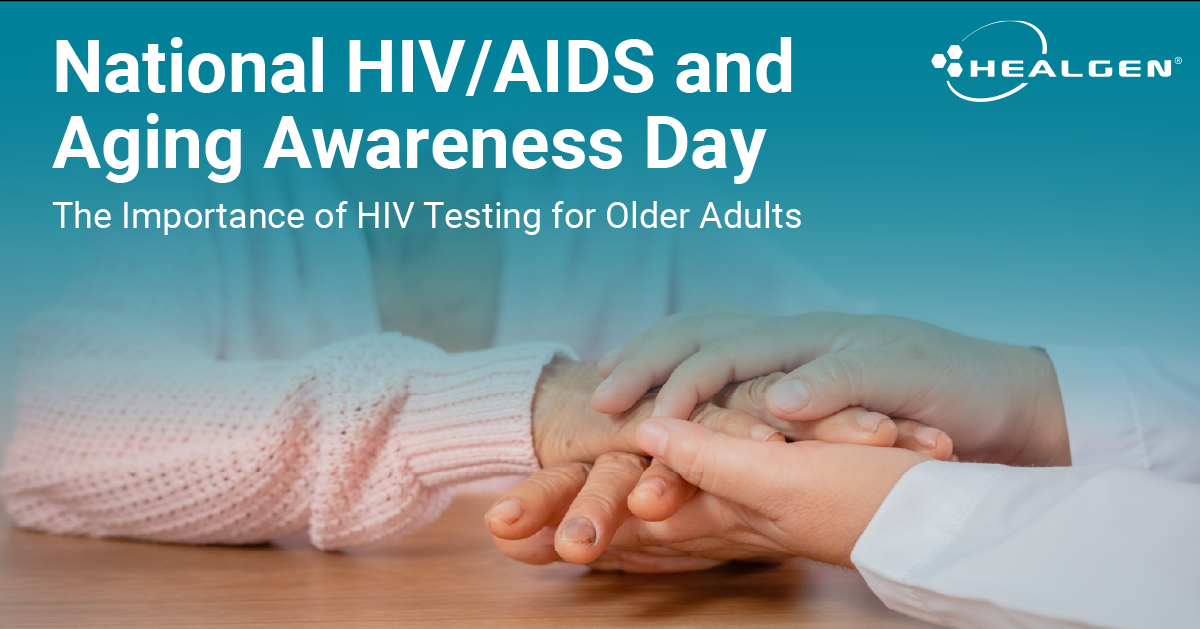 National HIV/AIDS and Aging Awareness Day

The Importance of HIV Testing for Older Adults

HEALGEN®